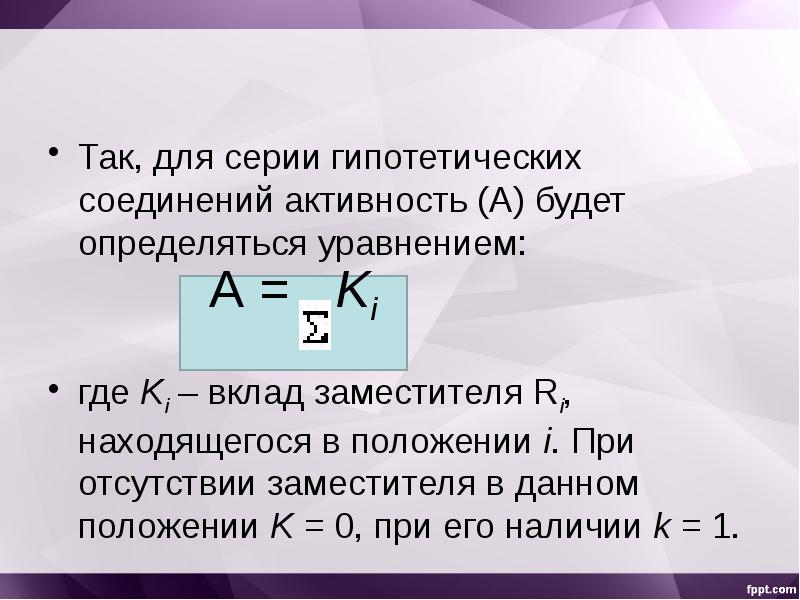 • Так, для серии гипотетических соединений активность (А) будет определяться уравнением:

$A = \sum K_i$

• где $K_i$ – вклад заместителя $R_i$, находящегося в положении $i$. При отсутствии заместителя в данном положении $K = 0$, при его наличии $k = 1$.

fppt.com